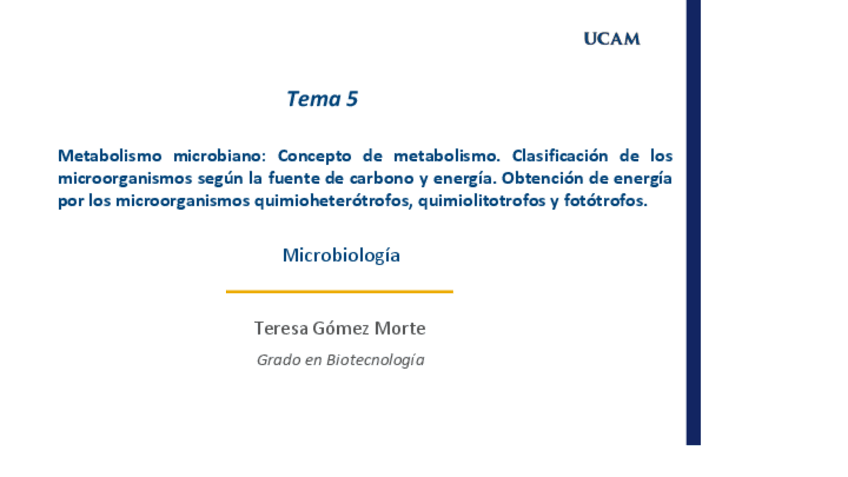 UCAM

Tema 5

Metabolismo microbiano: Concepto de metabolismo. Clasificación de los microorganismos según la fuente de carbono y energía. Obtención de energía por los microorganismos quimioheterótrofos, quimiolitotrofos y fotótrofos.

Microbiología

Teresa Gómez Morte

Grado en Biotecnología